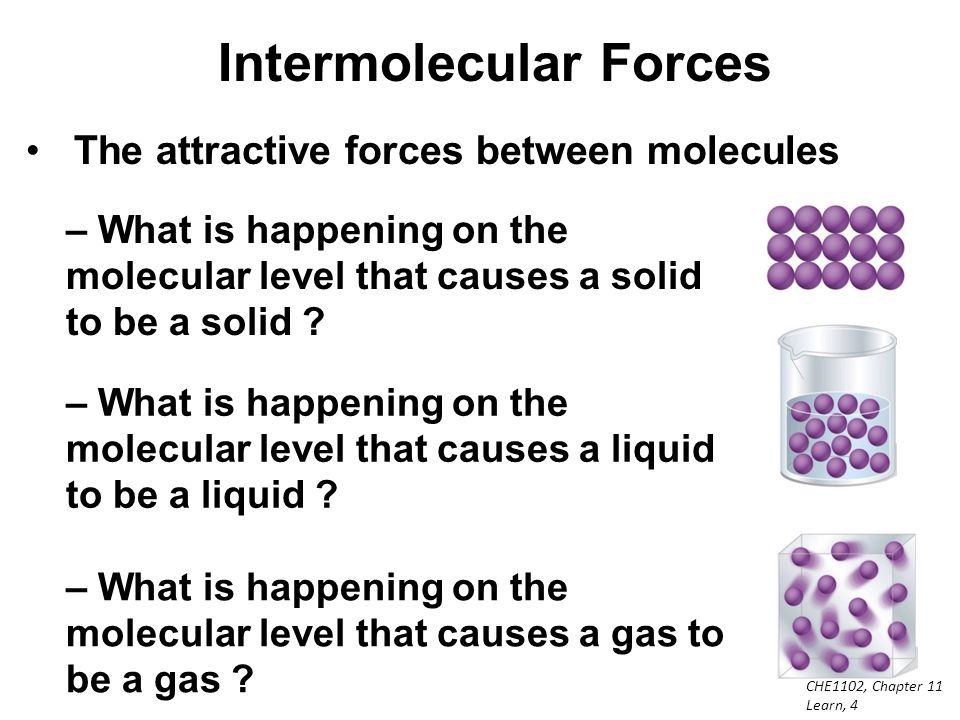 Intermolecular Forces

• The attractive forces between molecules

– What is happening on the molecular level that causes a solid to be a solid ?

– What is happening on the molecular level that causes a liquid to be a liquid ?

– What is happening on the molecular level that causes a gas to be a gas ?

CHE1102, Chapter 11 Learn, 4